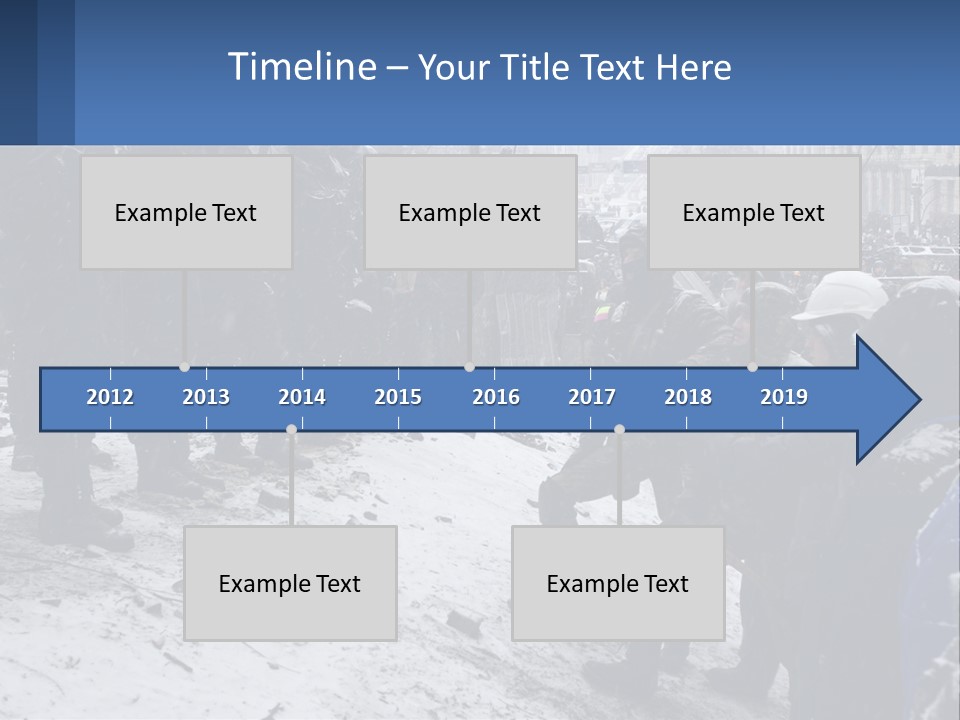 Timeline – Your Title Text Here

Example Text

Example Text

Example Text

2012 2013 2014 2015 2016 2017 2018 2019

Example Text

Example Text